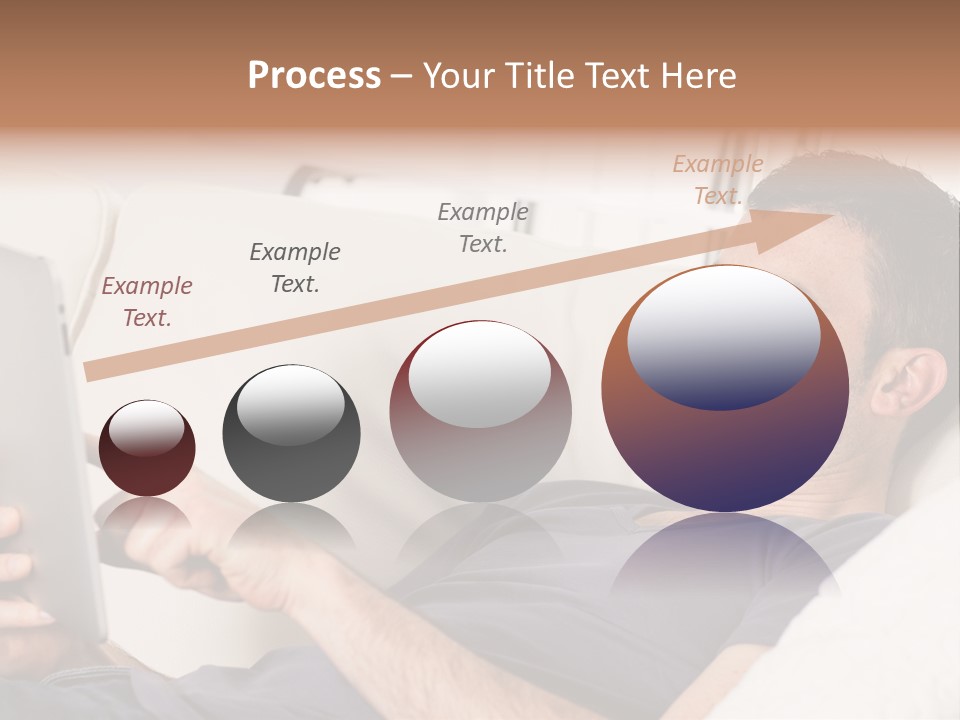 Process – Your Title Text Here

Example Text.

Example Text.

Example Text.

Example Text.